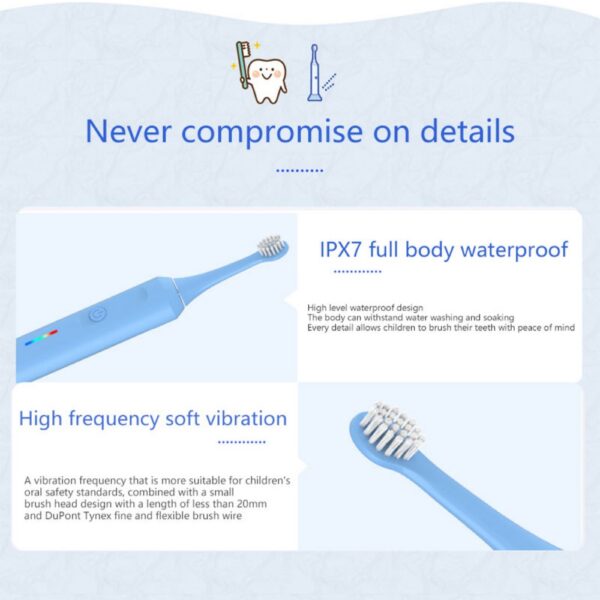 Never compromise on details

IPX7 full body waterproof

High level waterproof design
The body can withstand water washing and soaking
Every detail allows children to brush their teeth with peace of mind

High frequency soft vibration

A vibration frequency that is more suitable for children's oral safety standards, combined with a small brush head design with a length of less than 20mm and DuPont Tynex fine and flexible brush wire